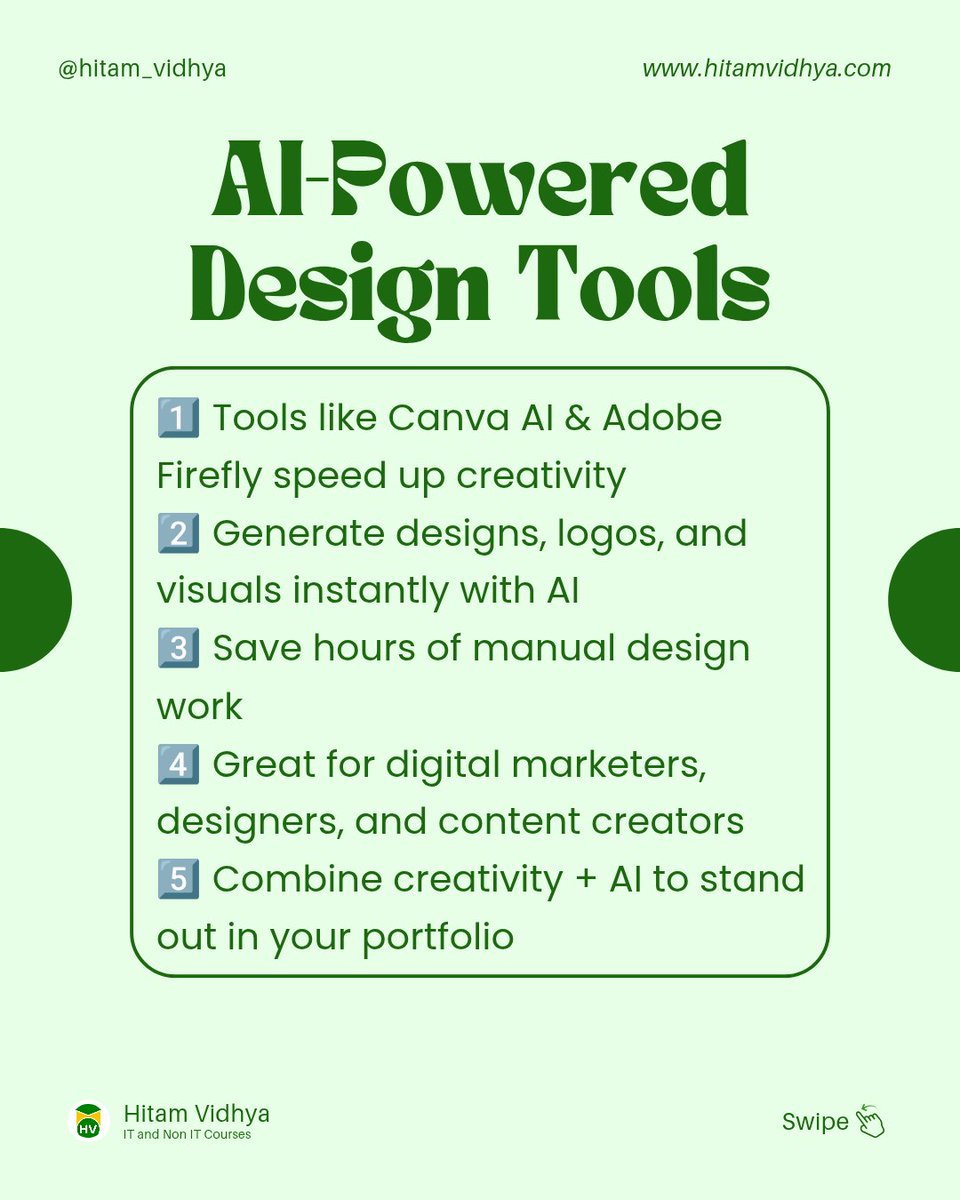 @hitam_vidhya

www.hitamvidhya.com

AI-Powered Design Tools

1️⃣ Tools like Canva AI & Adobe Firefly speed up creativity
2️⃣ Generate designs, logos, and visuals instantly with AI
3️⃣ Save hours of manual design work
4️⃣ Great for digital marketers, designers, and content creators
5️⃣ Combine creativity + AI to stand out in your portfolio

HV
Hitam Vidhya
IT and Non IT Courses

Swipe